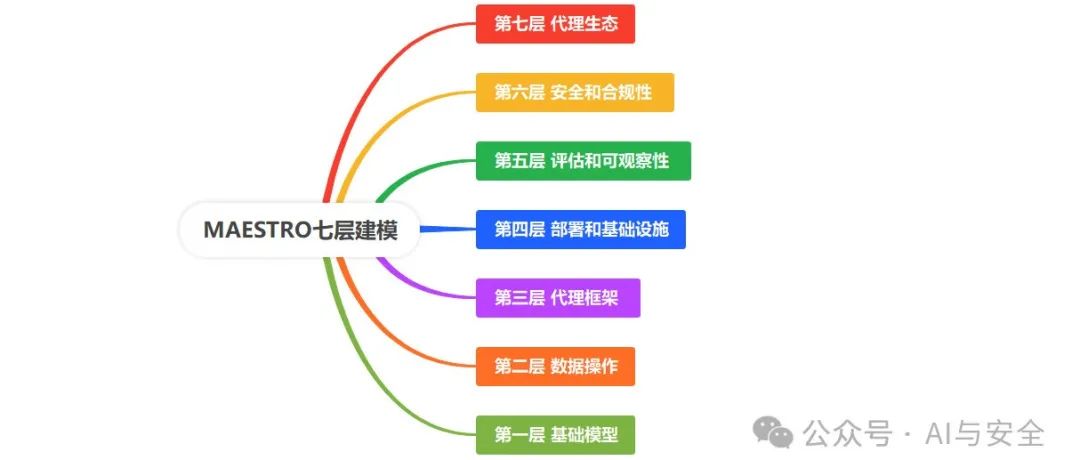 MAESTRO七层建模

第七层 代理生态

第六层 安全和合规性

第五层 评估和可观察性

第四层 部署和基础设施

第三层 代理框架

第二层 数据操作

第一层 基础模型

公众号 · AI与安全